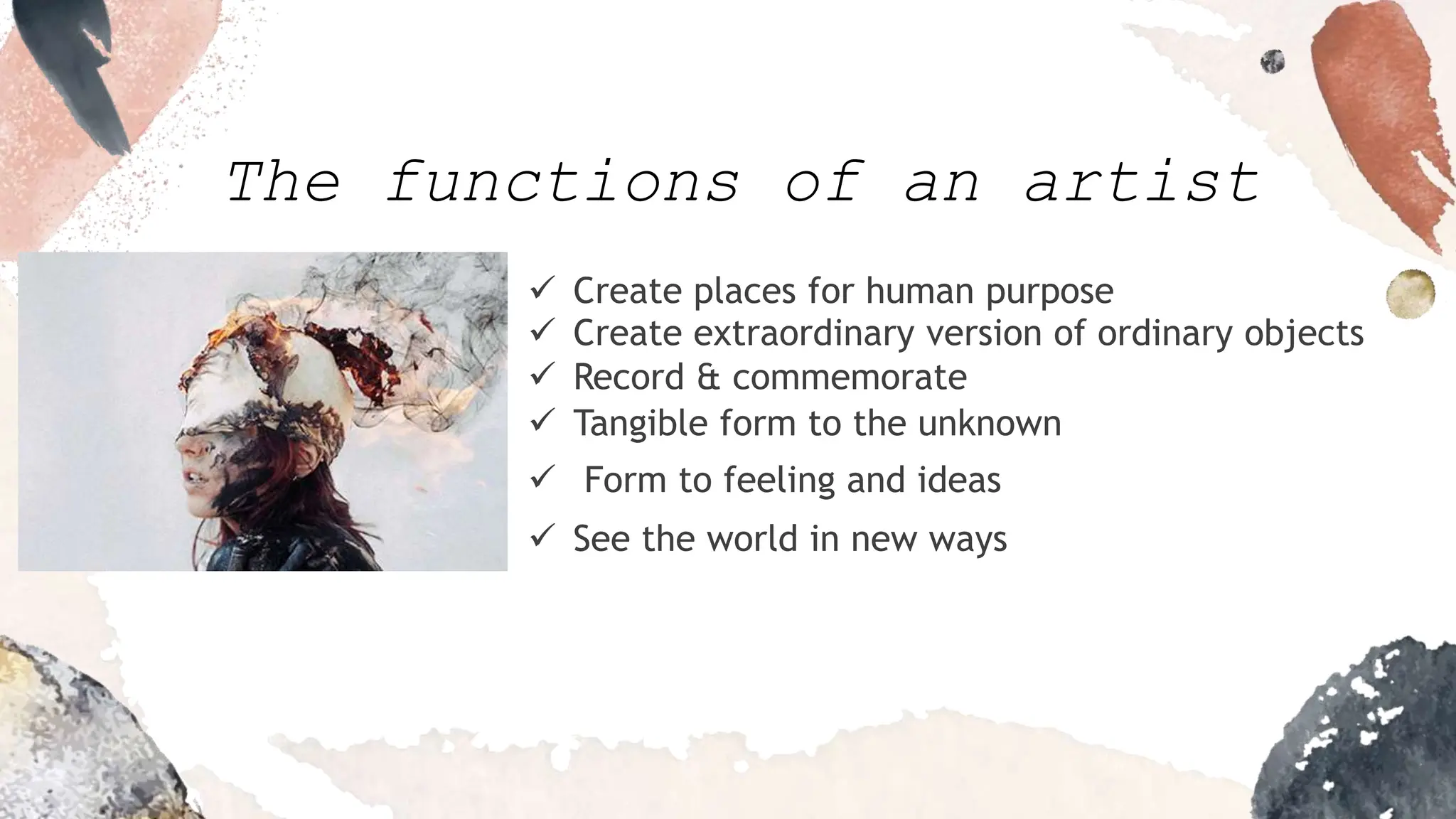 The functions of an artist

✓ Create places for human purpose
✓ Create extraordinary version of ordinary objects
✓ Record & commemorate
✓ Tangible form to the unknown
✓ Form to feeling and ideas
✓ See the world in new ways